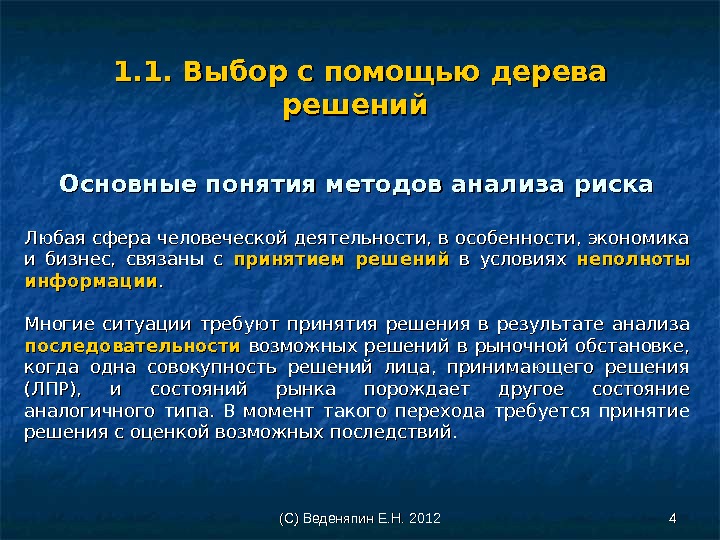 1.1. Выбор с помощью дерева решений

Основные понятия методов анализа риска

Любая сфера человеческой деятельности, в особенности, экономика и бизнес, связаны с принятием решений в условиях неполноты информации.

Многие ситуации требуют принятия решения в результате анализа последовательности возможных решений в рыночной обстановке, когда одна совокупность решений лица, принимающего решения (ЛПР), и состояний рынка порождает другое состояние аналогичного типа. В момент такого перехода требуется принятие решения с оценкой возможных последствий.

(С) Веденяпин Е.Н. 2012

4